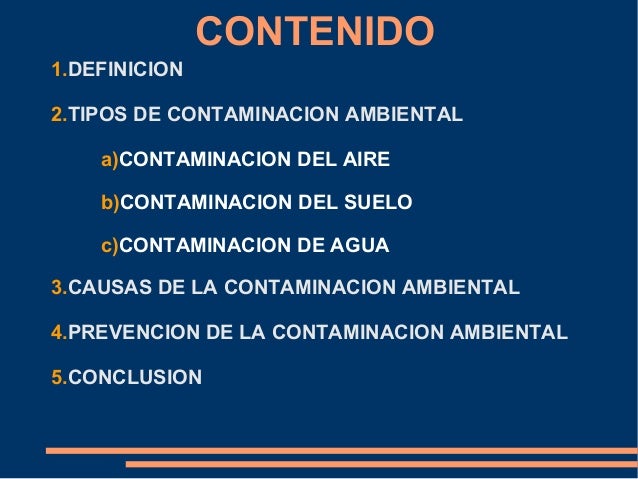 CONTENIDO

1.DEFINICION

2.TIPOS DE CONTAMINACION AMBIENTAL

a)CONTAMINACION DEL AIRE

b)CONTAMINACION DEL SUELO

c)CONTAMINACION DE AGUA

3.CAUSAS DE LA CONTAMINACION AMBIENTAL

4.PREVENCION DE LA CONTAMINACION AMBIENTAL

5.CONCLUSION